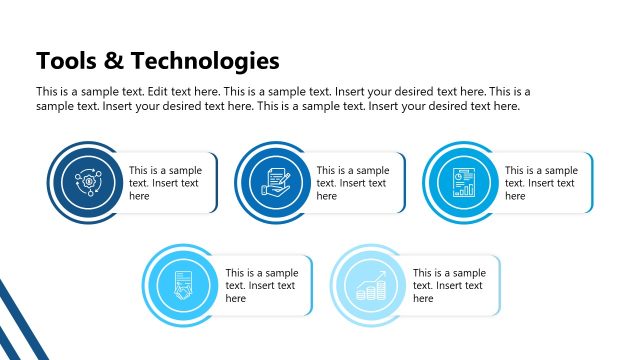 Tools & Technologies

This is a sample text. Edit text here. This is a sample text. Insert your desired text here. This is a sample text. Insert your desired text here. This is a sample text. Insert your desired text here.

This is a sample text. Insert text here

This is a sample text. Insert text here

This is a sample text. Insert text here

This is a sample text. Insert text here

This is a sample text. Insert text here